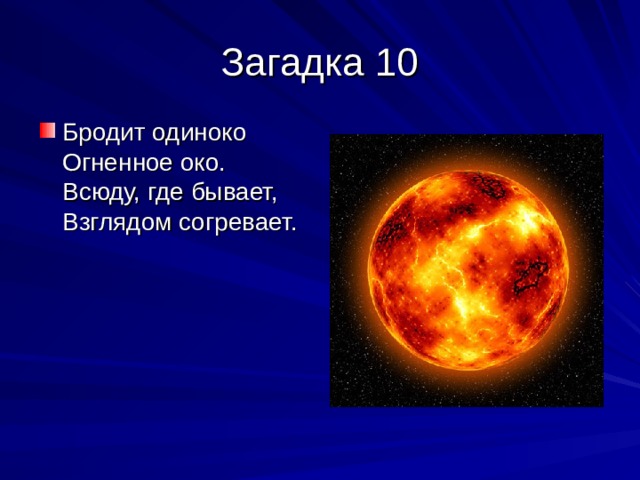 Загадка 10

Бродит одиноко
Огненное око.
Всюду, где бывает,
Взглядом согревает.